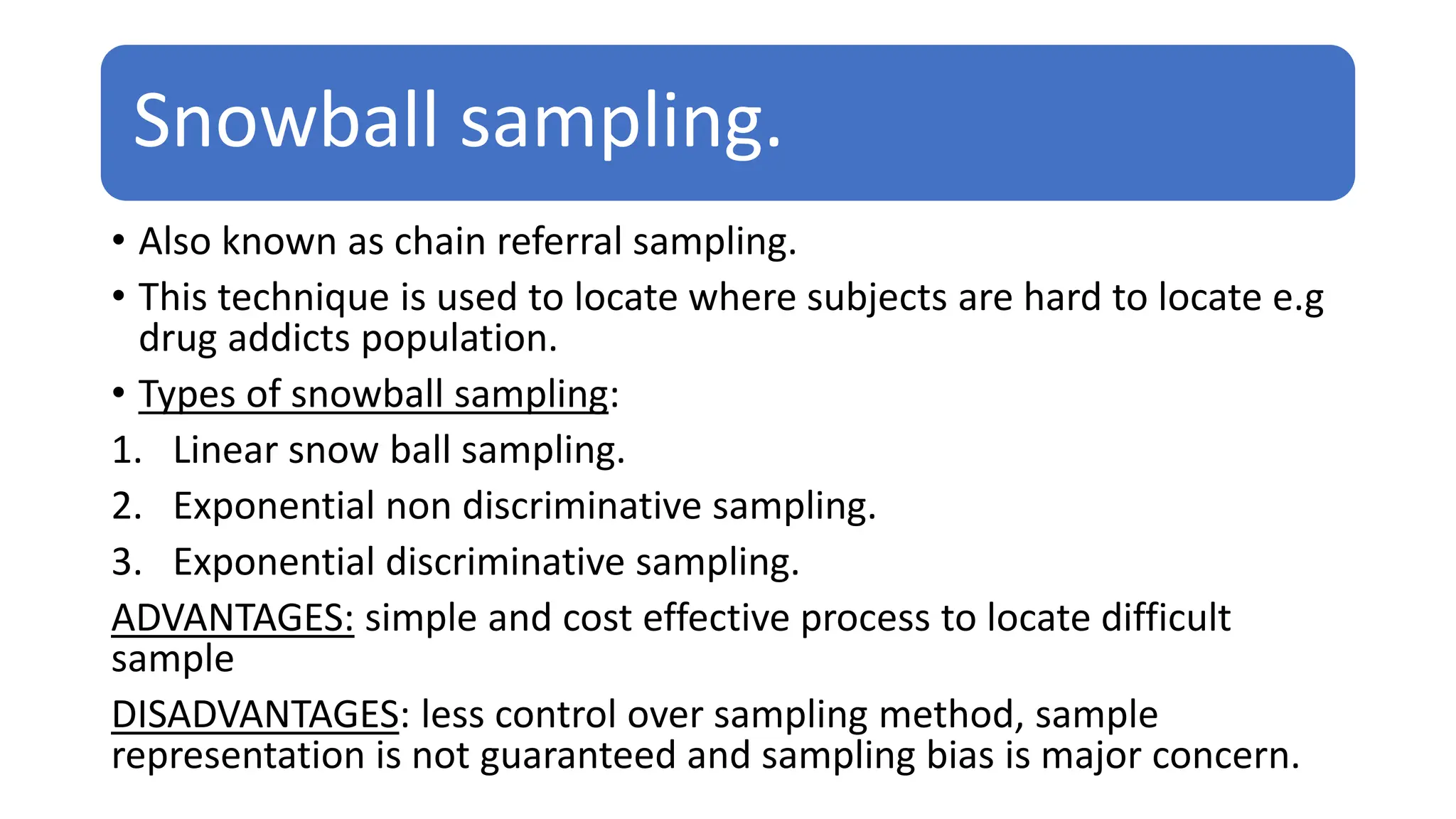 Snowball sampling.

• Also known as chain referral sampling.

• This technique is used to locate where subjects are hard to locate e.g drug addicts population.

• Types of snowball sampling:

1. Linear snow ball sampling.

2. Exponential non discriminative sampling.

3. Exponential discriminative sampling.

ADVANTAGES: simple and cost effective process to locate difficult sample

DISADVANTAGES: less control over sampling method, sample representation is not guaranteed and sampling bias is major concern.